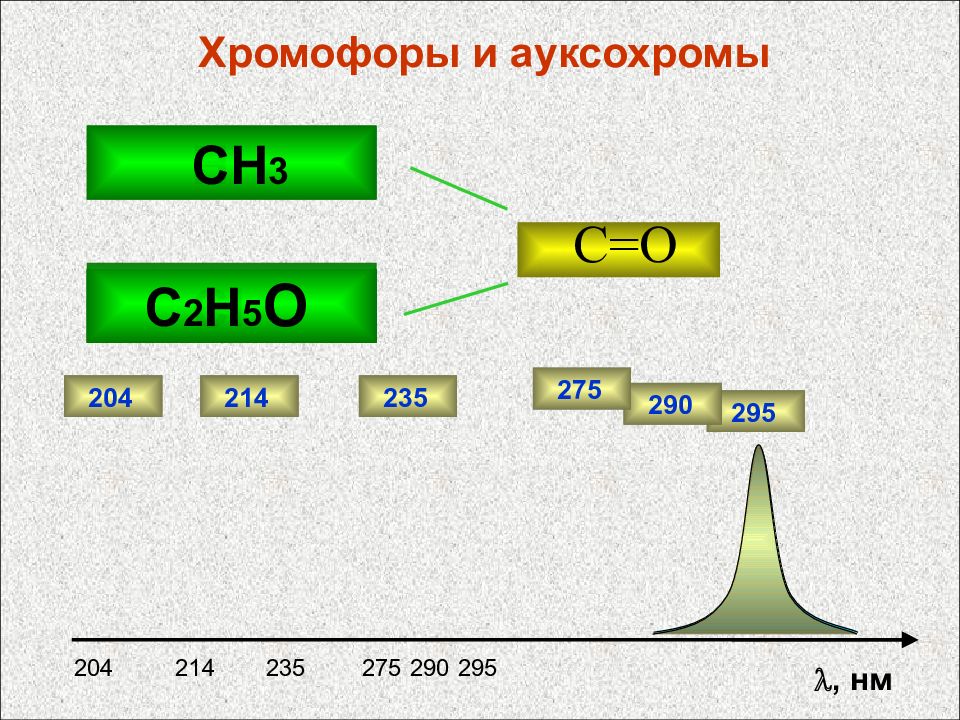 Хромофоры и ауксохромы

$CH_3$

$C_2H_5O$

$C=O$

204

214

235

275

290

295

204 214 235 275 290 295

$\lambda$, нм